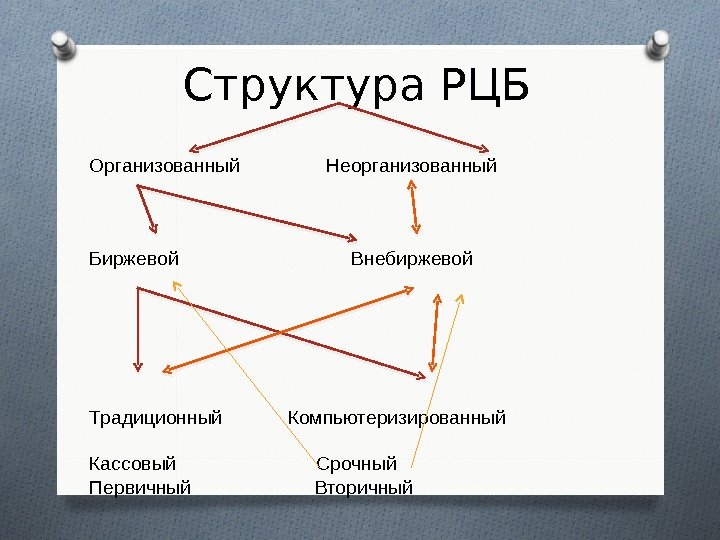 Структура РЦБ

Организованный Неорганизованный

Биржевой Внебиржевой

Традиционный Компьютеризированный

Кассовый Срочный
Первичный Вторичный